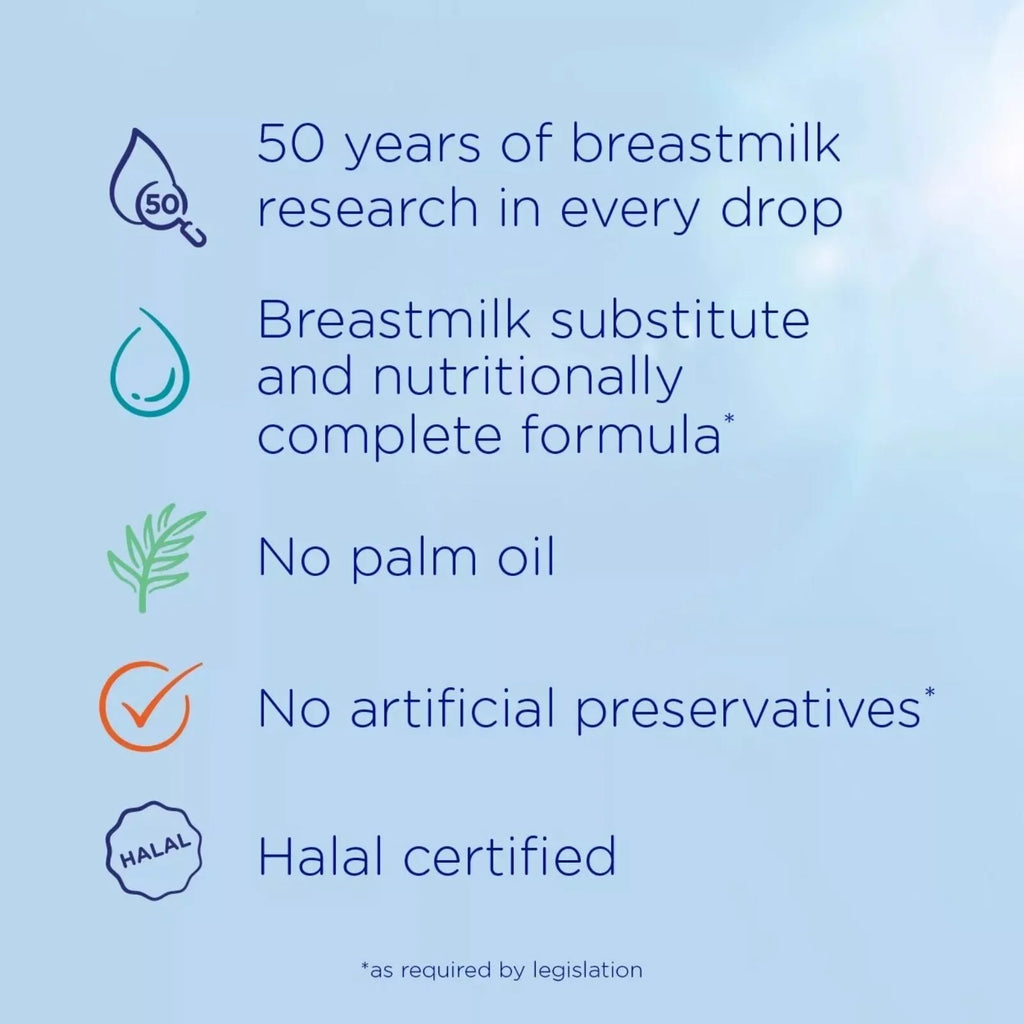 50

50 years of breastmilk research in every drop

Breastmilk substitute and nutritionally complete formula*

No palm oil

No artificial preservatives*

HALAL

Halal certified

*as required by legislation